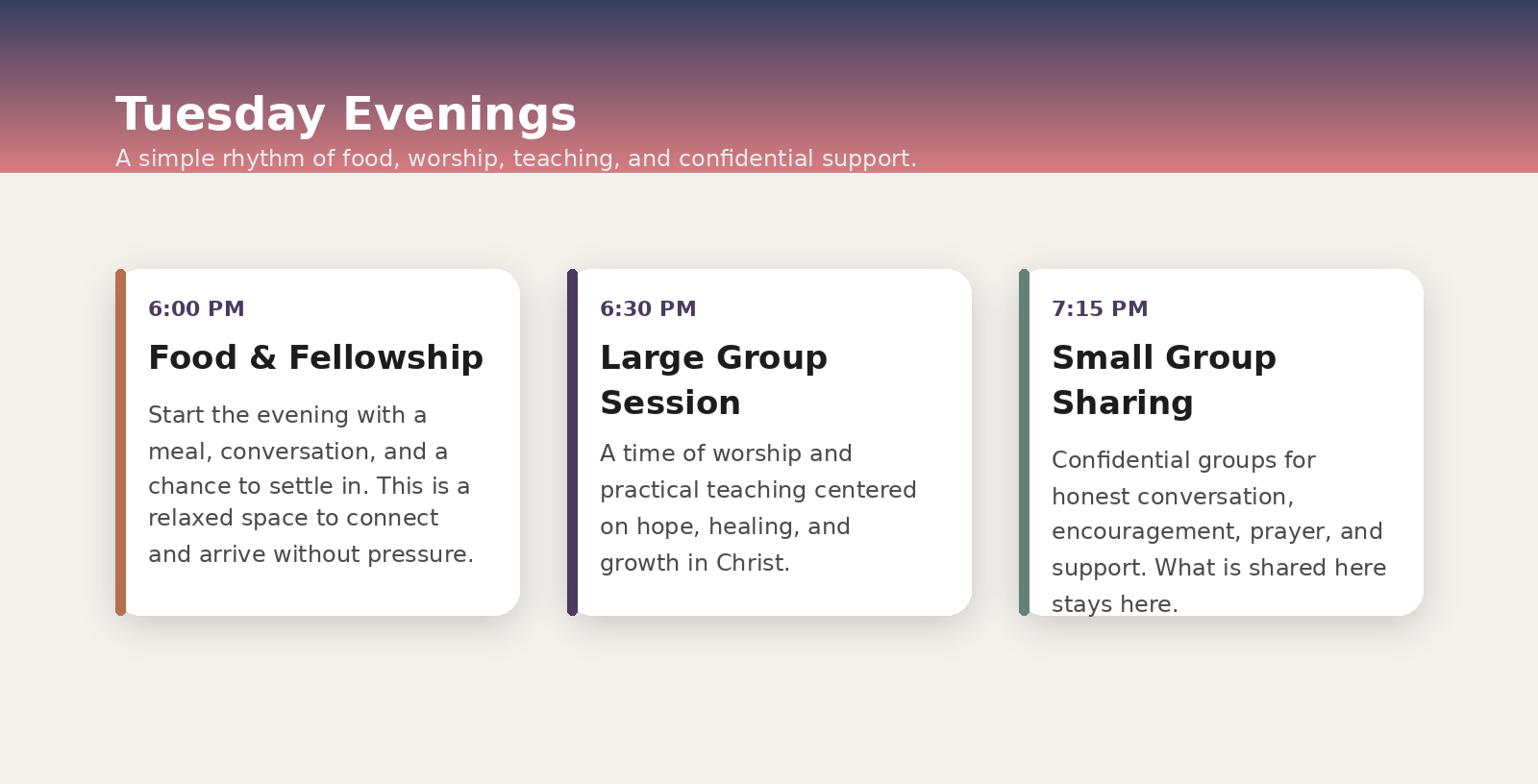 Tuesday Evenings

A simple rhythm of food, worship, teaching, and confidential support.

6:00 PM

Food & Fellowship

Start the evening with a meal, conversation, and a chance to settle in. This is a relaxed space to connect and arrive without pressure.

6:30 PM

Large Group Session

A time of worship and practical teaching centered on hope, healing, and growth in Christ.

7:15 PM

Small Group Sharing

Confidential groups for honest conversation, encouragement, prayer, and support. What is shared here stays here.